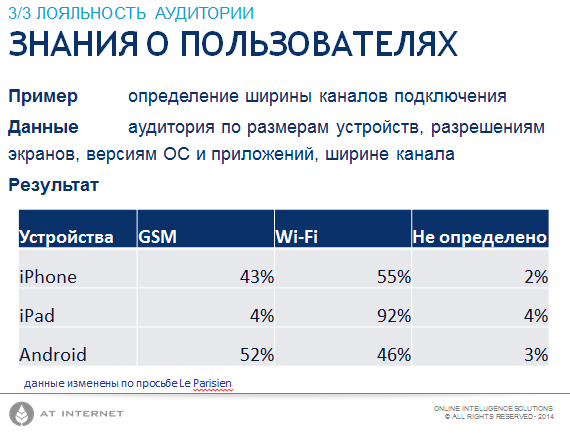 3/3 ЛОЯЛЬНОСТЬ АУДИТОРИИ
ЗНАНИЯ О ПОЛЬЗОВАТЕЛЯХ

Пример определение ширины каналов подключения

Данные аудитория по размерам устройств, разрешениям экранов, версиям ОС и приложений, ширине канала

Результат

| Устройства | GSM | Wi-Fi | Не определено |
|---|---|---|---|
| iPhone | 43% | 55% | 2% |
| iPad | 4% | 92% | 4% |
| Android | 52% | 46% | 3% |

данные изменены по просьбе Le Parisien

AT INTERNET

ONLINE INTELLIGENCE SOLUTIONS
© ALL RIGHTS RESERVED - 2014